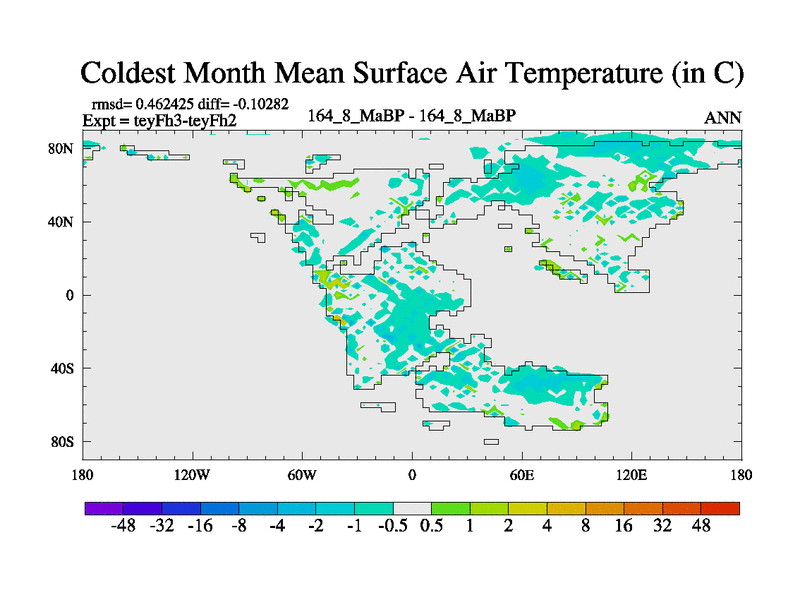 Coldest Month Mean Surface Air Temperature (in C)

rmsd= 0.462425 diff= -0.10282
Expt = teyFh3-teyFh2

164_8_MaBP - 164_8_MaBP

ANN

80N
40N
0
40S
80S

180
120W
60W
0
60E
120E
180

-48 -32 -16 -8 -4 -2 -1 -0.5 0.5 1 2 4 8 16 32 48